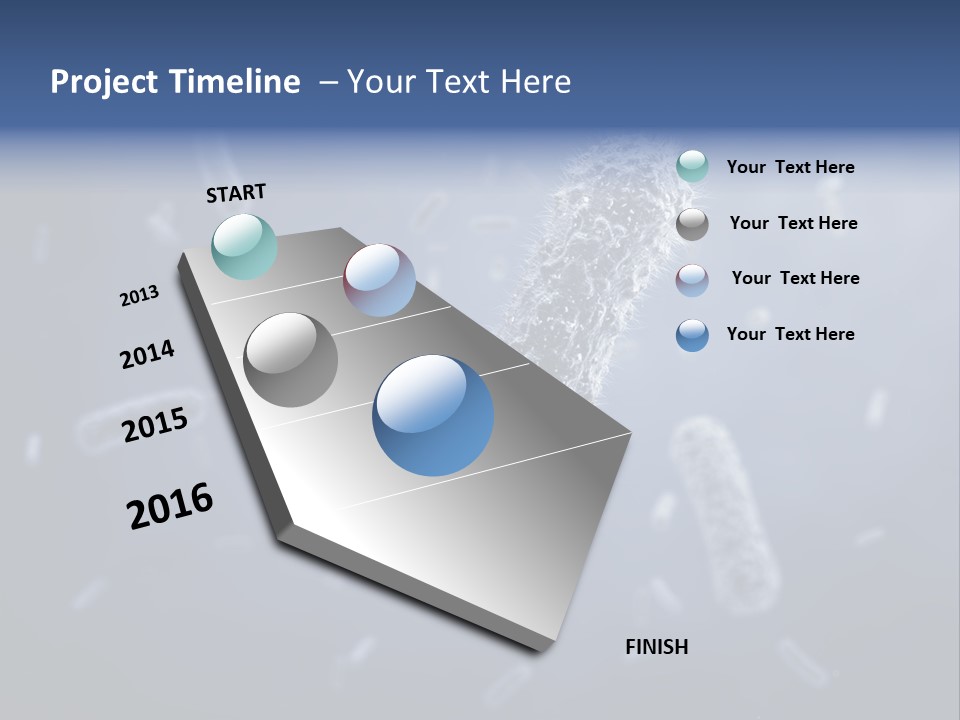 Project Timeline – Your Text Here

START

2013

2014

2015

2016

FINISH

Your Text Here

Your Text Here

Your Text Here

Your Text Here